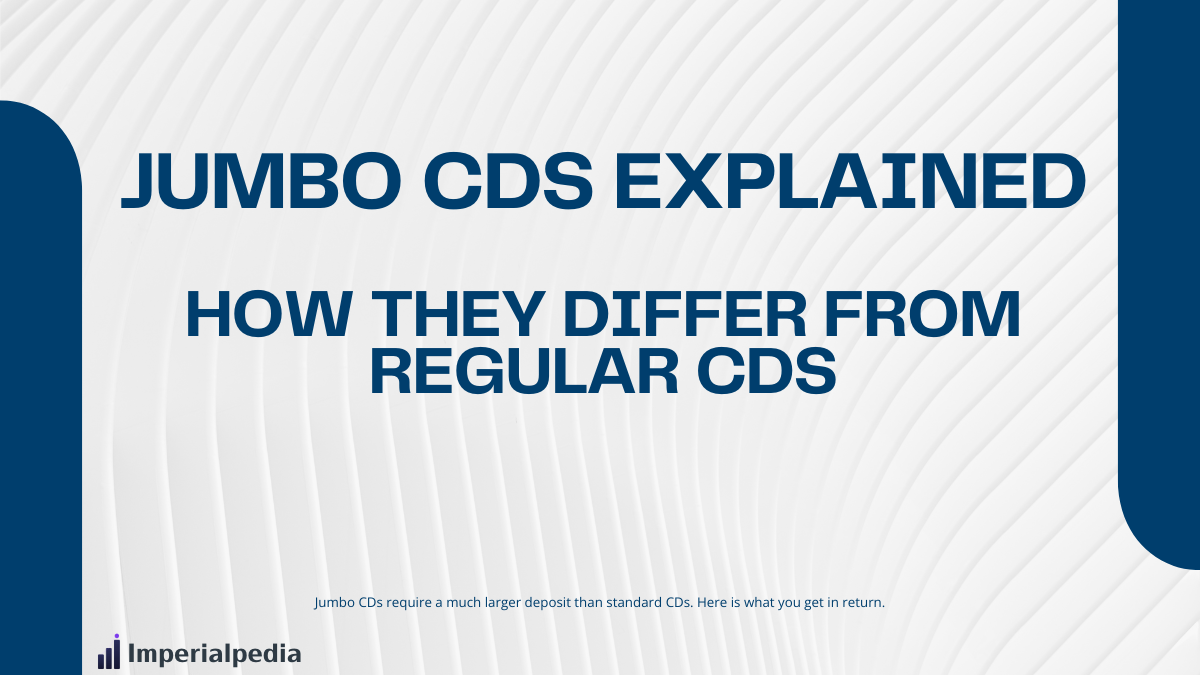 JUMBO CDS EXPLAINED

HOW THEY DIFFER FROM REGULAR CDS

Jumbo CDs require a much larger deposit than standard CDs. Here is what you get in return.

Imperialpedia